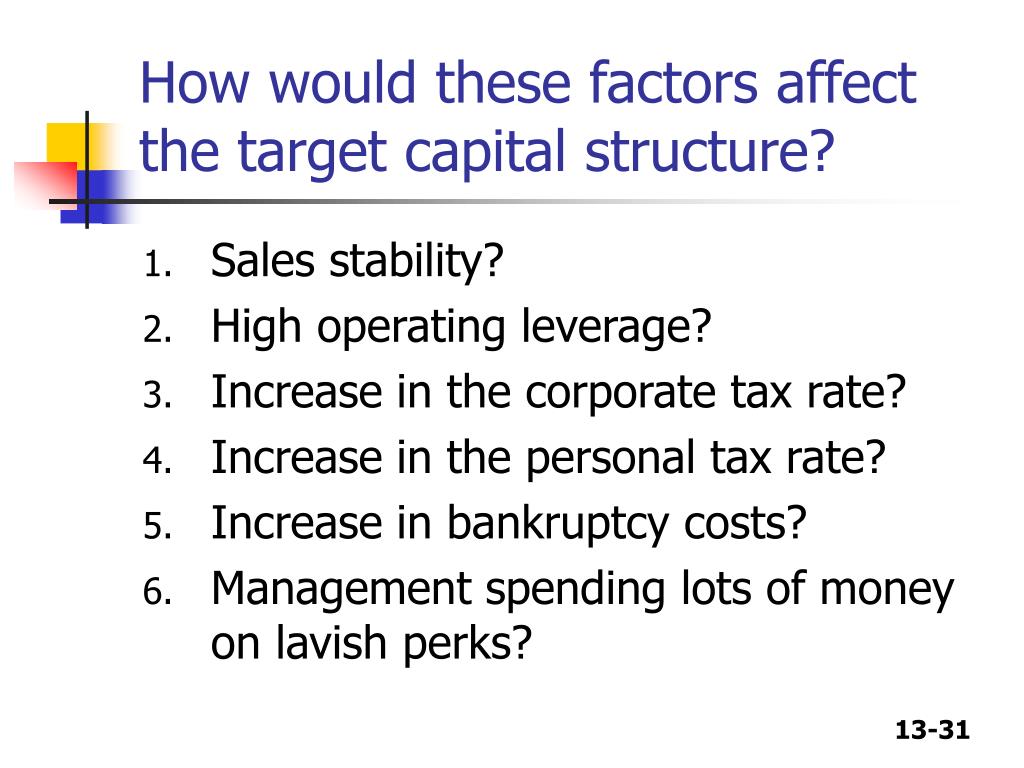 How would these factors affect the target capital structure?

1. Sales stability?
2. High operating leverage?
3. Increase in the corporate tax rate?
4. Increase in the personal tax rate?
5. Increase in bankruptcy costs?
6. Management spending lots of money on lavish perks?

13-31